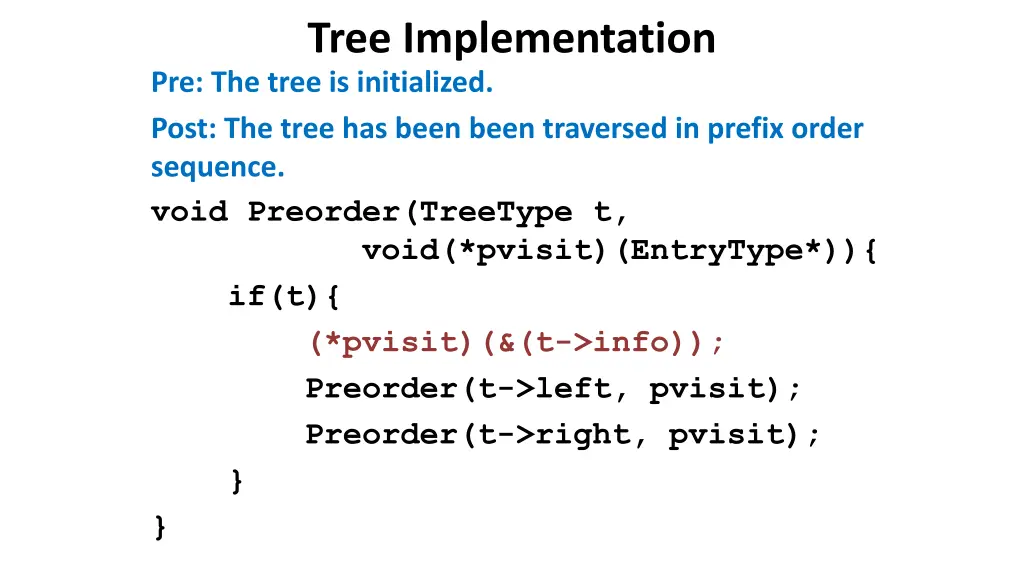 Tree Implementation

Pre: The tree is initialized.

Post: The tree has been been traversed in prefix order sequence.

void Preorder(TreeType t,
          void(*pvisit)(EntryType*)){
    if(t){
        (*pvisit)(&(t->info));
        Preorder(t->left, pvisit);
        Preorder(t->right, pvisit);
    }
}